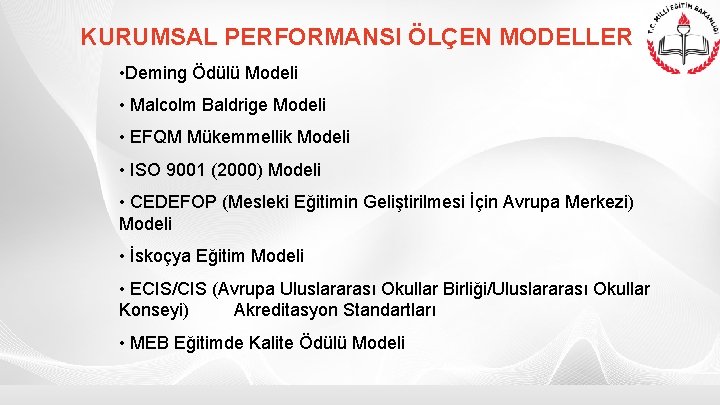 KURUMSAL PERFORMANSI ÖLÇEN MODELLER

T.C. MİLLİ EĞİTİM BAKANLIĞI

•Deming Ödülü Modeli

• Malcolm Baldrige Modeli

• EFQM Mükemmellik Modeli

• ISO 9001 (2000) Modeli

• CEDEFOP (Mesleki Eğitimin Geliştirilmesi İçin Avrupa Merkezi) Modeli

• İskoçya Eğitim Modeli

• ECIS/CIS (Avrupa Uluslararası Okullar Birliği/Uluslararası Okullar Konseyi) Akreditasyon Standartları

• MEB Eğitimde Kalite Ödülü Modeli